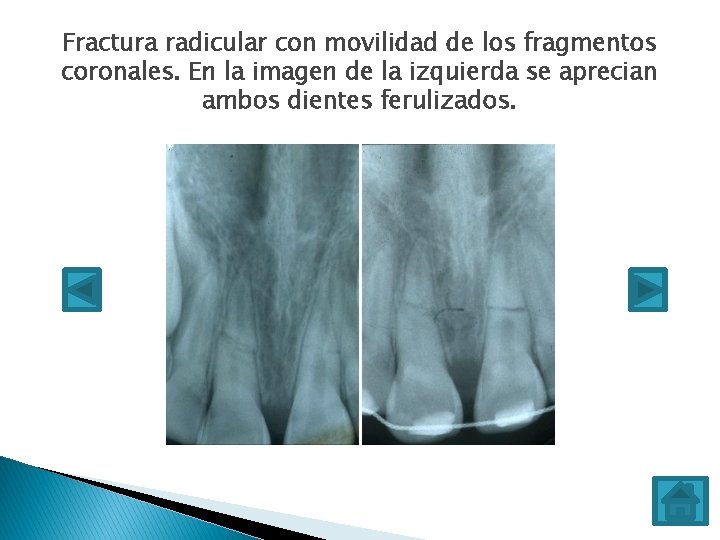 Fractura radicular con movilidad de los fragmentos coronales. En la imagen de la izquierda se aprecian ambos dientes ferulizados.